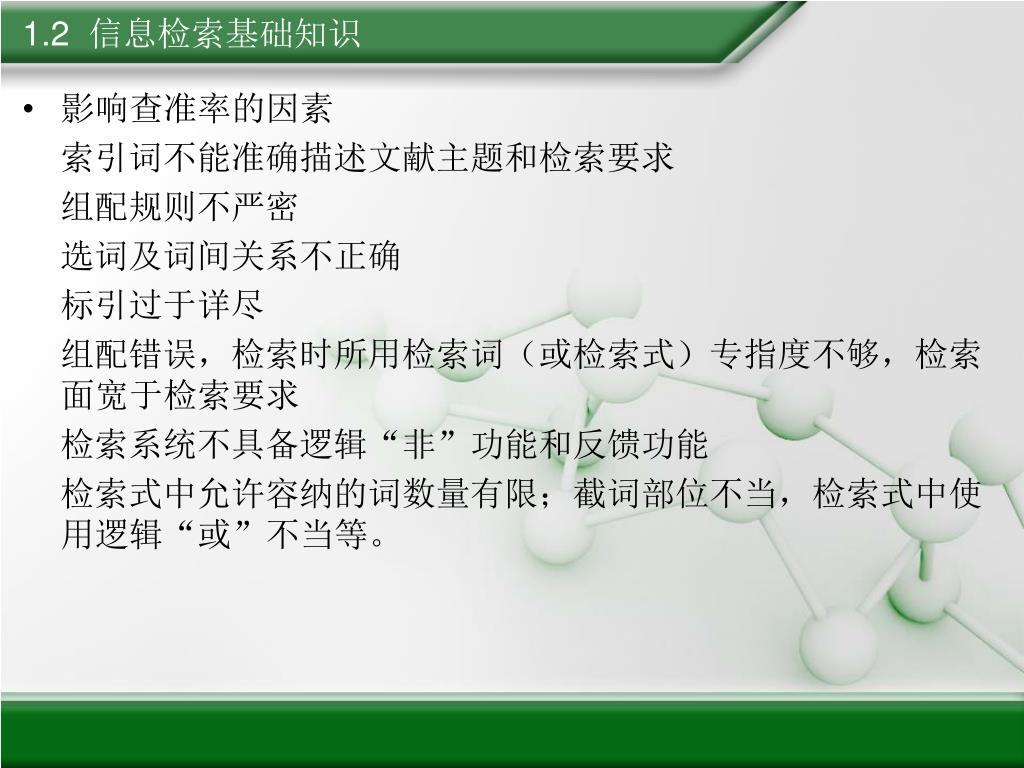 1.2 信息检索基础知识

• 影响查准率的因素

索引词不能准确描述文献主题和检索要求

组配规则不严密

选词及词间关系不正确

标引过于详尽

组配错误，检索时所用检索词（或检索式）专指度不够，检索面宽于检索要求

检索系统不具备逻辑“非”功能和反馈功能

检索式中允许容纳的词数量有限；截词部位不当，检索式中使用逻辑“或”不当等。